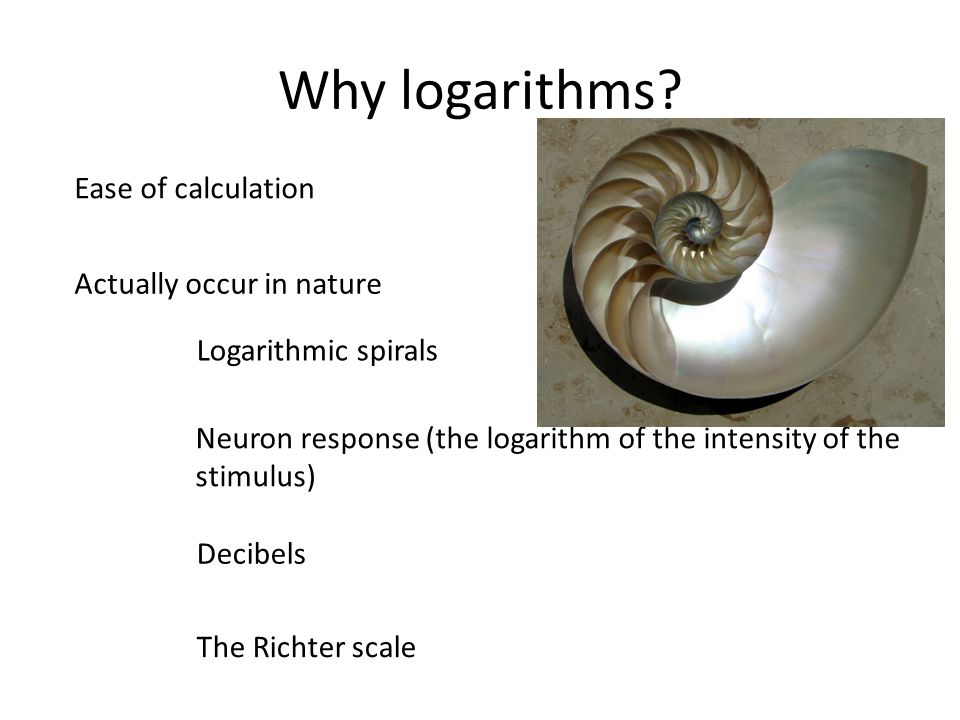 Why logarithms?

Ease of calculation

Actually occur in nature

Logarithmic spirals

Neuron response (the logarithm of the intensity of the stimulus)

Decibels

The Richter scale